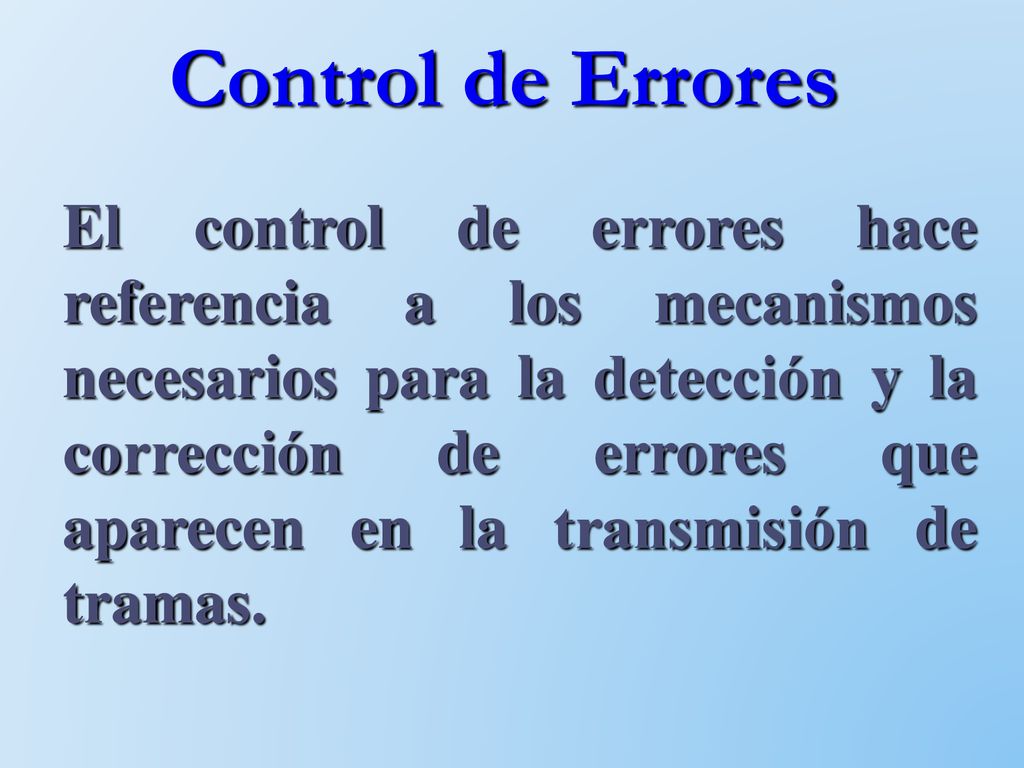 Control de Errores

El control de errores hace referencia a los mecanismos necesarios para la detección y la corrección de errores que aparecen en la transmisión de tramas.